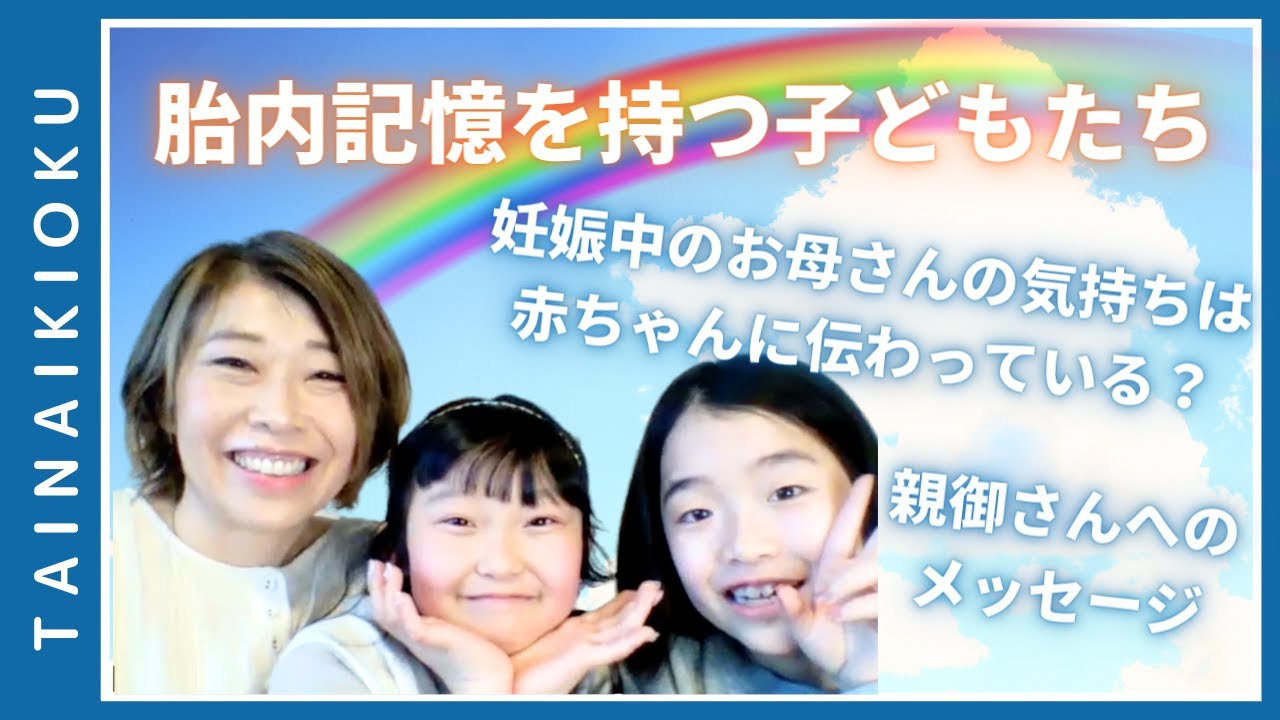 TAINAIKIOKU

胎内記憶を持つ子どもたち

妊娠中のお母さんの気持ちは赤ちゃんに伝わっている？

親御さんへのメッセージ